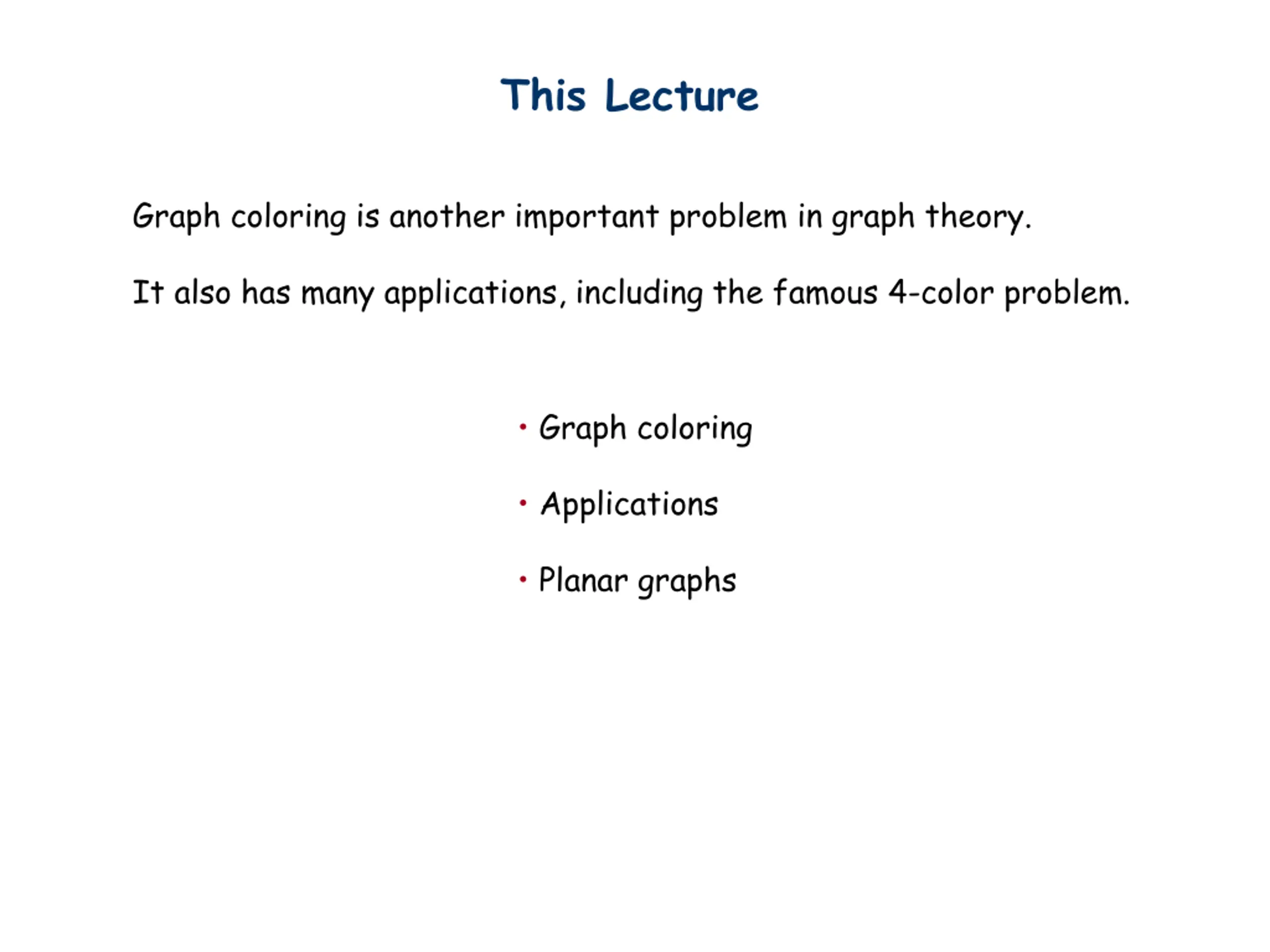 This Lecture

Graph coloring is another important problem in graph theory.

It also has many applications, including the famous 4-color problem.

• Graph coloring

• Applications

• Planar graphs